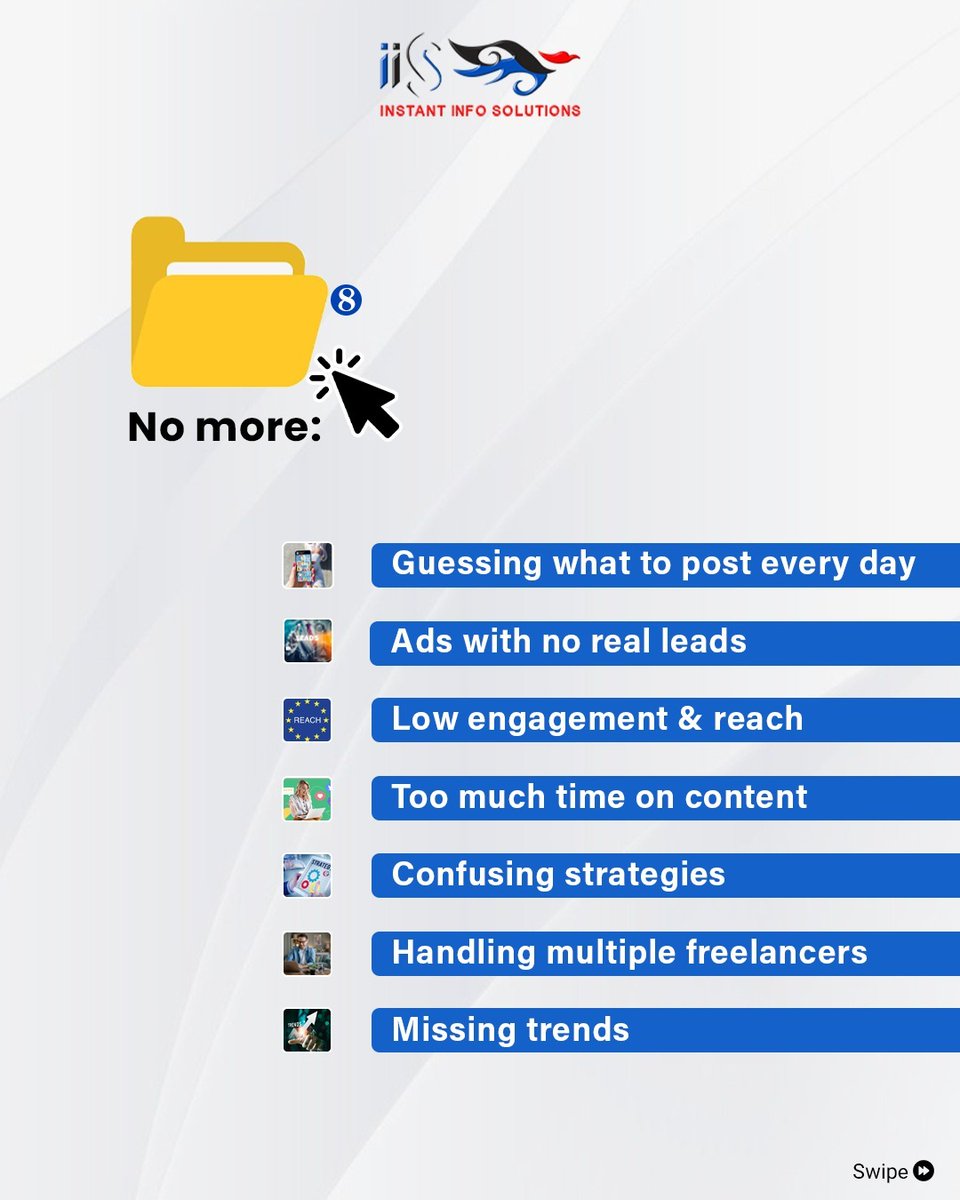 iiS
INSTANT INFO SOLUTIONS

8

No more:

LEADS

REACH

Guessing what to post every day

Ads with no real leads

Low engagement & reach

Too much time on content

Confusing strategies

Handling multiple freelancers

Missing trends

Swipe